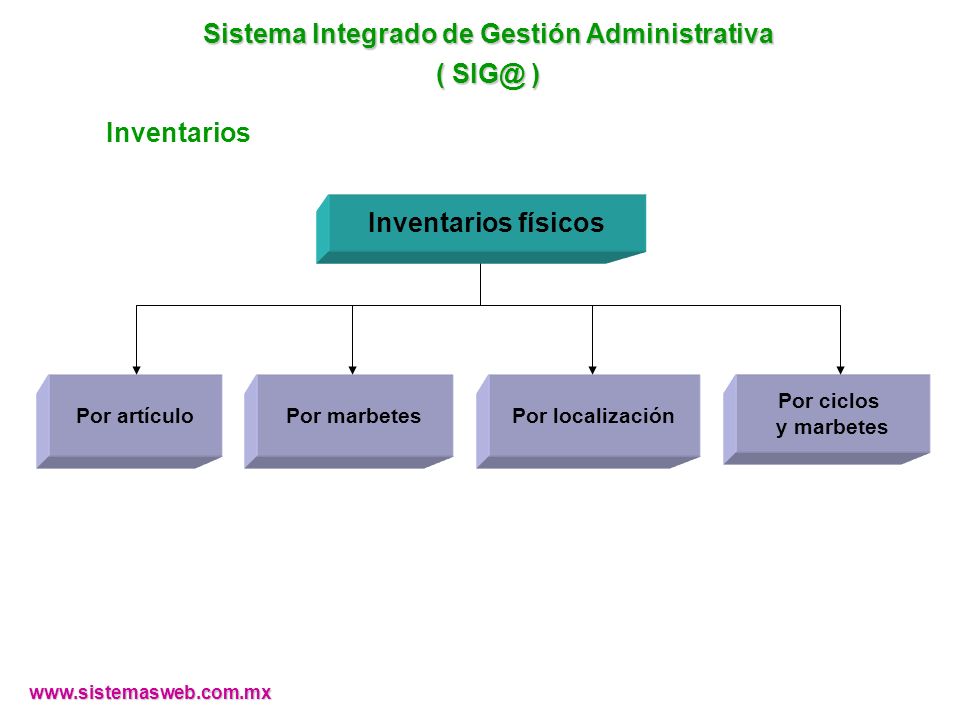 Sistema Integrado de Gestión Administrativa
( SIG@ )

Inventarios

Inventarios físicos

Por artículo

Por marbetes

Por localización

Por ciclos y marbetes

www.sistemasweb.com.mx